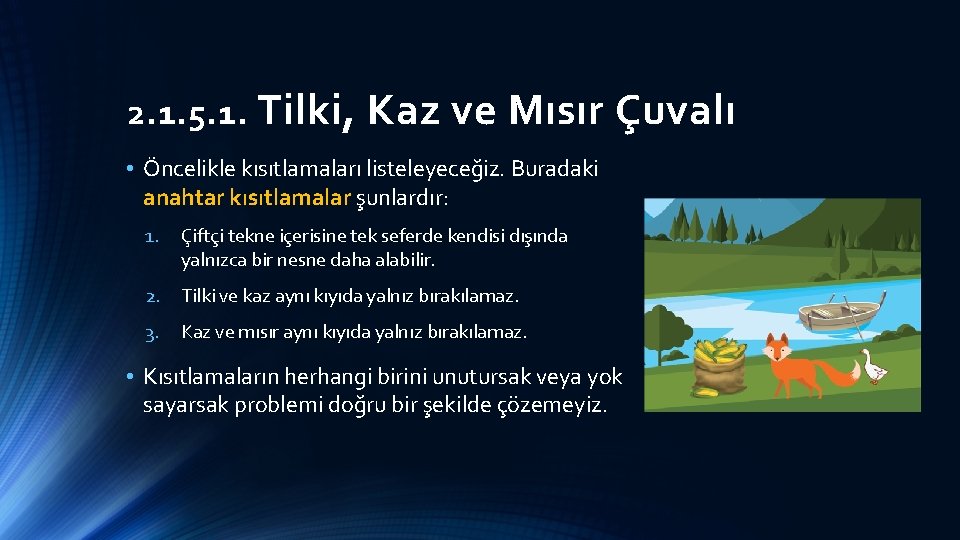 2.1.5.1. Tilki, Kaz ve Mısır Çuvalı

• Öncelikle kısıtlamaları listeleyeceğiz. Buradaki anahtar kısıtlamalar şunlardır:

1. Çiftçi tekne içerisine tek seferde kendisi dışında yalnızca bir nesne daha alabilir.

2. Tilki ve kaz aynı kıyıda yalnız bırakılamaz.

3. Kaz ve mısır aynı kıyıda yalnız bırakılamaz.

• Kısıtlamaların herhangi birini unutursak veya yok sayarsak problemi doğru bir şekilde çözemeyiz.